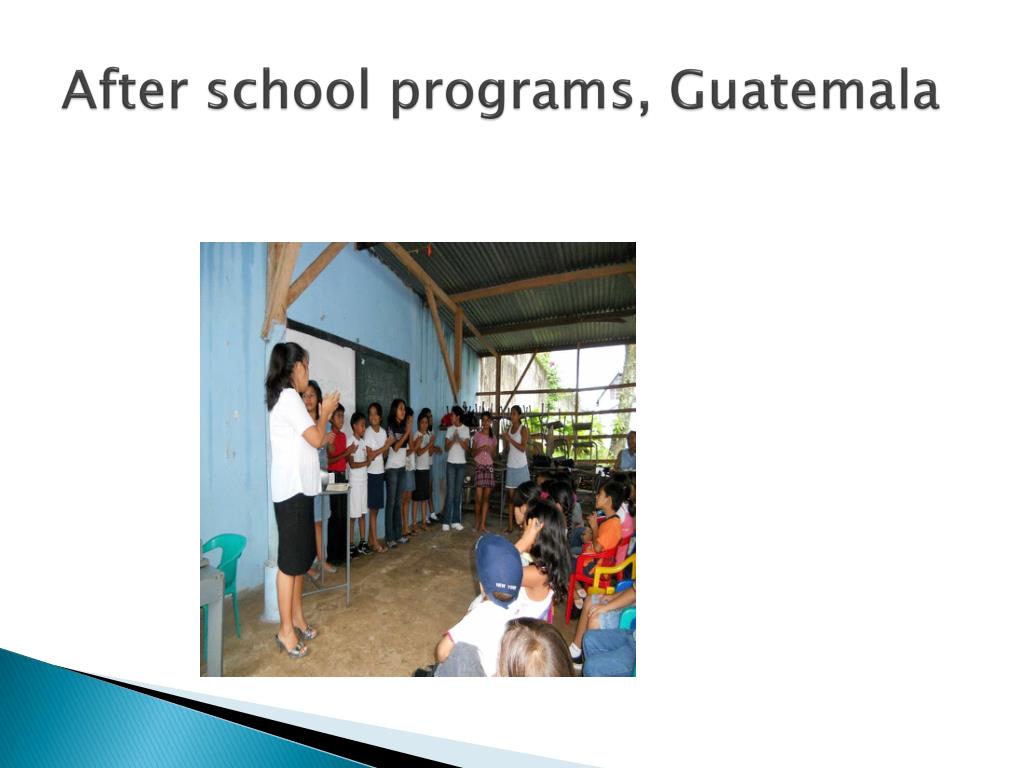 After school programs, Guatemala

NEW YORK